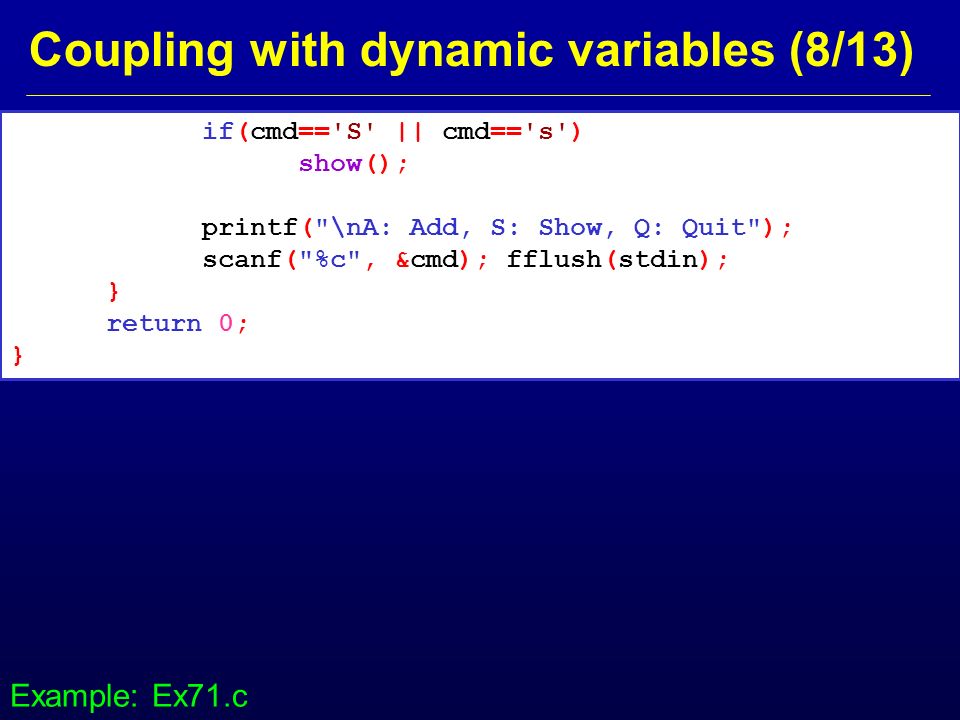 Coupling with dynamic variables (8/13)

if(cmd=='S' || cmd=='s')
show();

printf("\nA: Add, S: Show, Q: Quit");
scanf("%c", &cmd); fflush(stdin);
}
return 0;
}

Example: Ex71.c